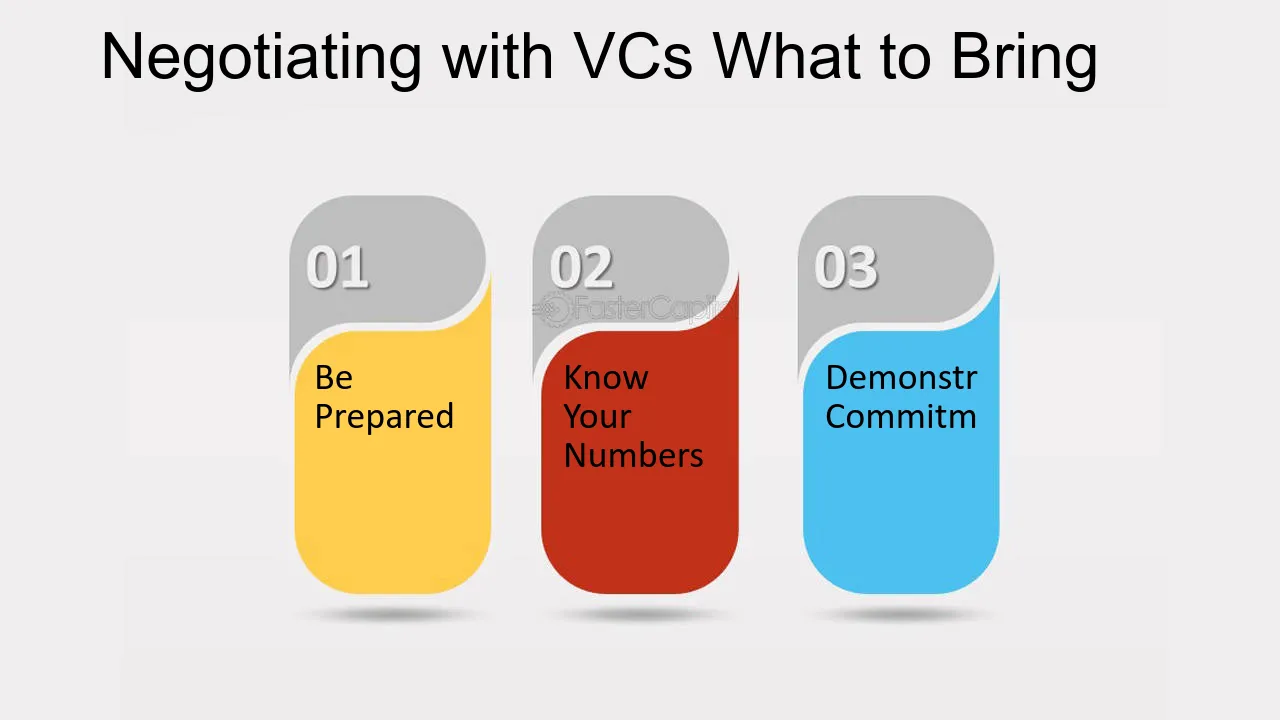 Negotiating with VCs What to Bring

01

Be Prepared

02

FasterCapital

Know Your Numbers

03

Demonstr Commitm